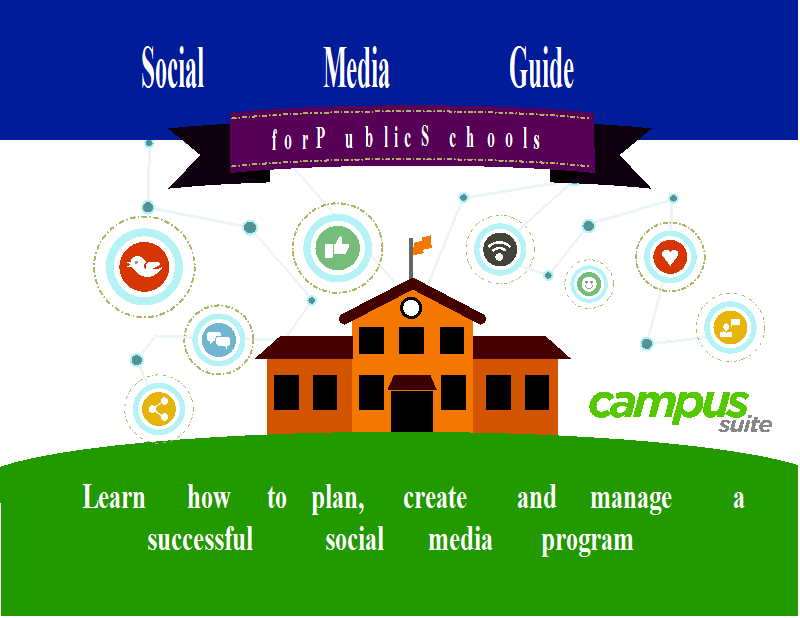 Social Media Guide

forP ublicS chools

campus suite

Learn how to plan, create and manage a successful social media program